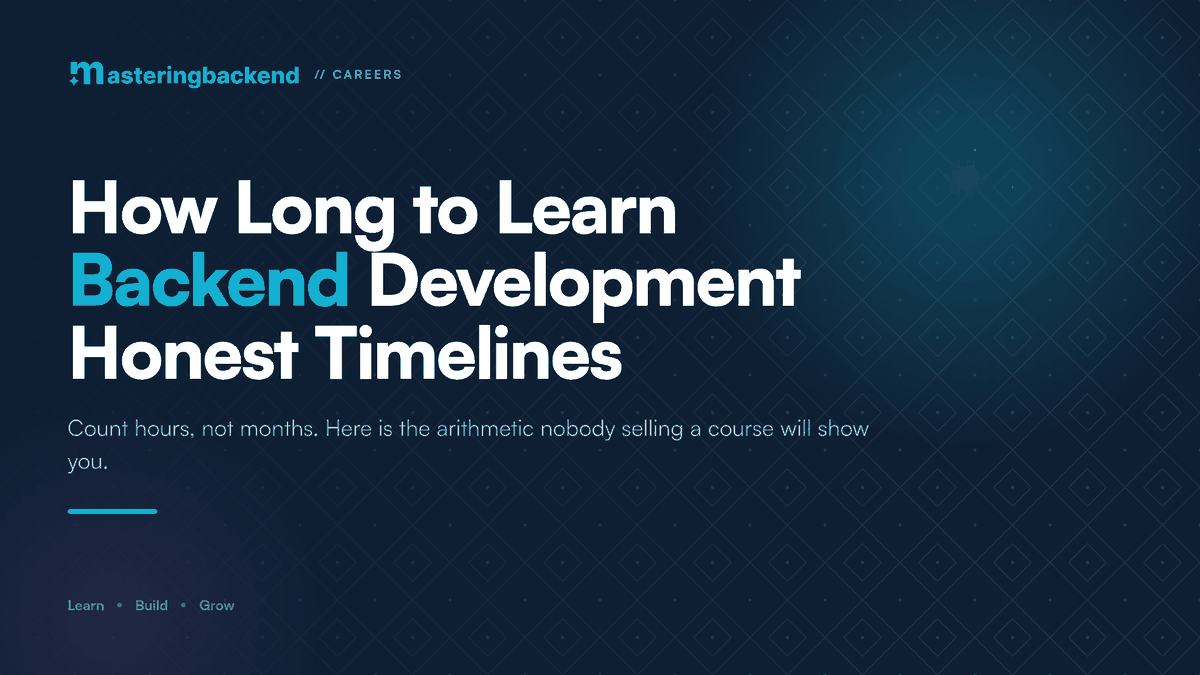 masteringbackend // CAREERS

How Long to Learn Backend Development Honest Timelines

Count hours, not months. Here is the arithmetic nobody selling a course will show you.

Learn • Build • Grow